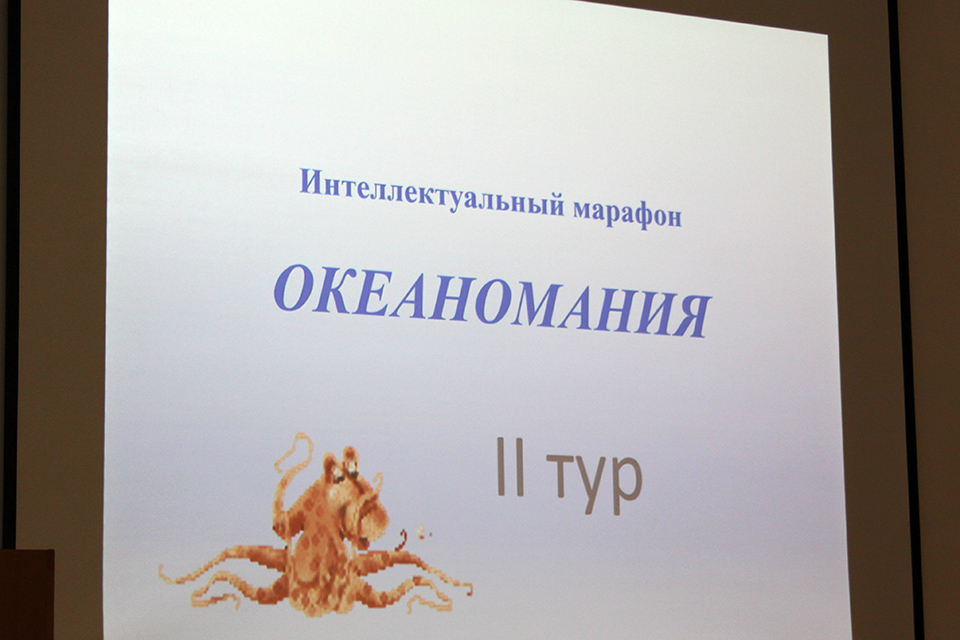 Интеллектуальный марафон

ОКЕАНОМАНИЯ

II тур